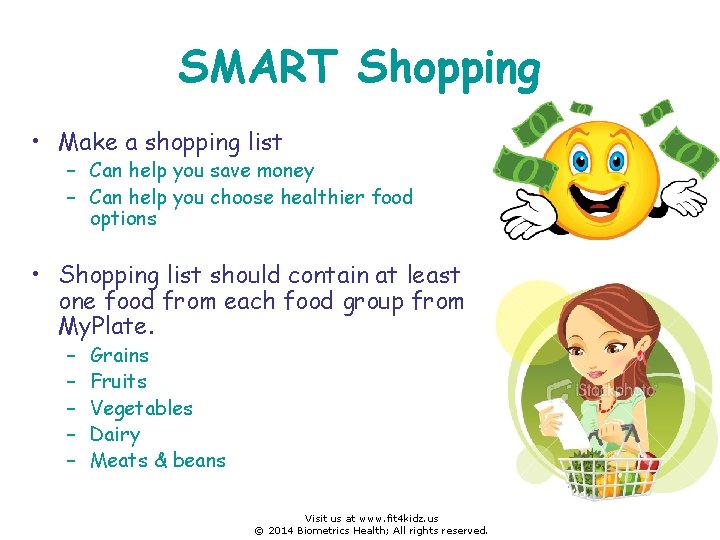 SMART Shopping

• Make a shopping list
– Can help you save money
– Can help you choose healthier food options

• Shopping list should contain at least one food from each food group from MyPlate.
– Grains
– Fruits
– Vegetables
– Dairy
– Meats & beans

iStockphoto

Visit us at www.fit4kidz.us
© 2014 Biometrics Health; All rights reserved.